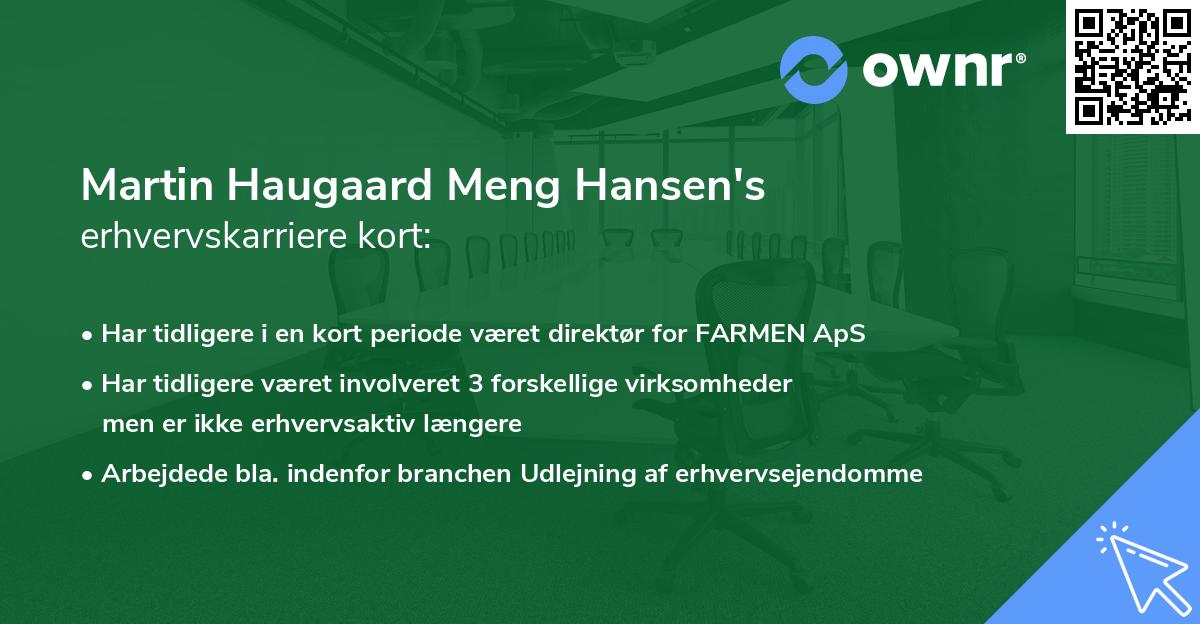 ownr®

Martin Haugaard Meng Hansen's
erhvervskarriere kort:

• Har tidligere i en kort periode været direktør for FARMEN ApS
• Har tidligere været involveret 3 forskellige virksomheder men er ikke erhvervsaktiv længere
• Arbejdede bla. indenfor branchen Udlejning af erhvervsejendomme